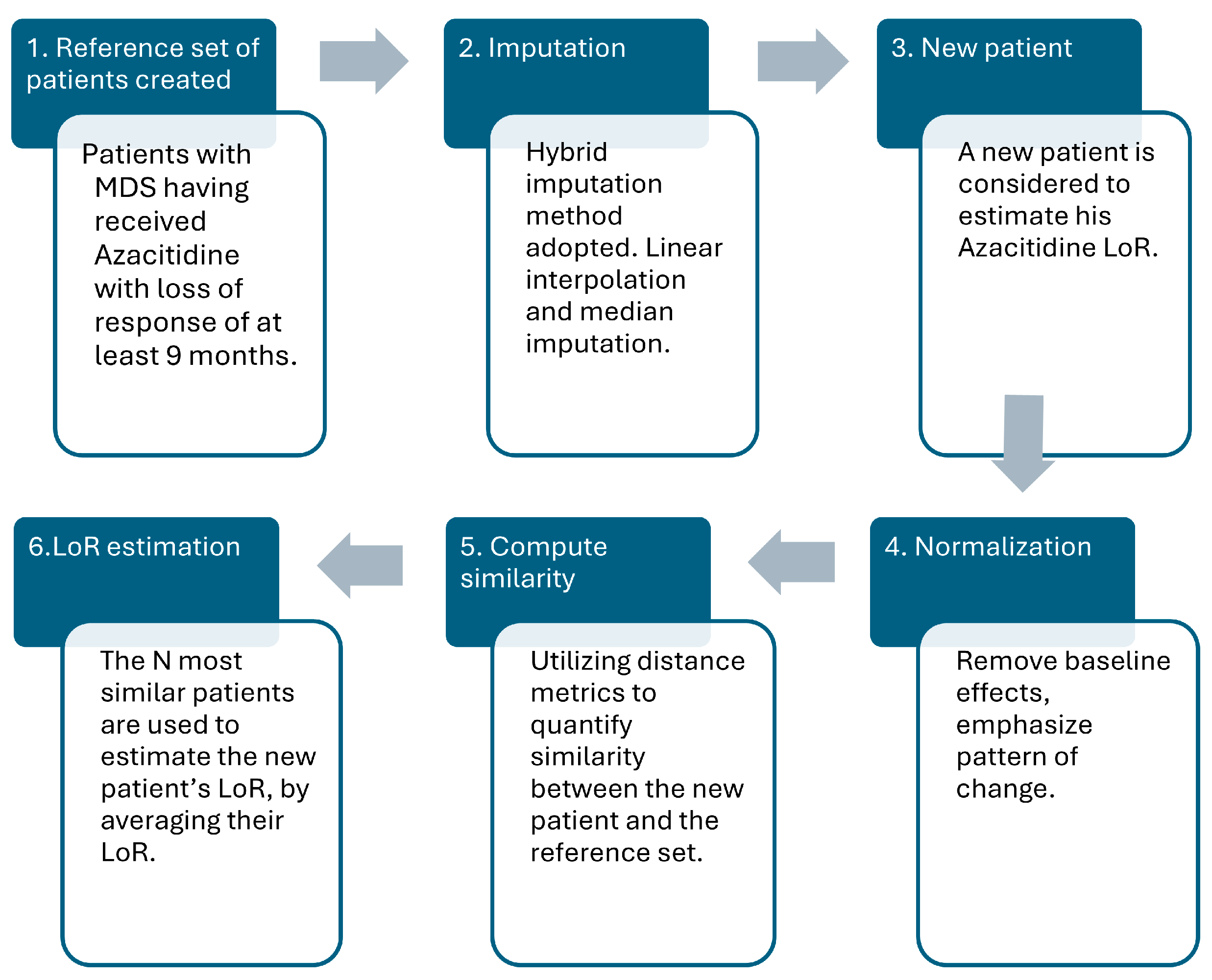 1. Reference set of patients created

Patients with MDS having received Azacitidine with loss of response of at least 9 months.

2. Imputation

Hybrid imputation method adopted. Linear interpolation and median imputation.

3. New patient

A new patient is considered to estimate his Azacitidine LoR.

4. Normalization

Remove baseline effects, emphasize pattern of change.

5. Compute similarity

Utilizing distance metrics to quantify similarity between the new patient and the reference set.

6.LoR estimation

The N most similar patients are used to estimate the new patient's LoR, by averaging their LoR.